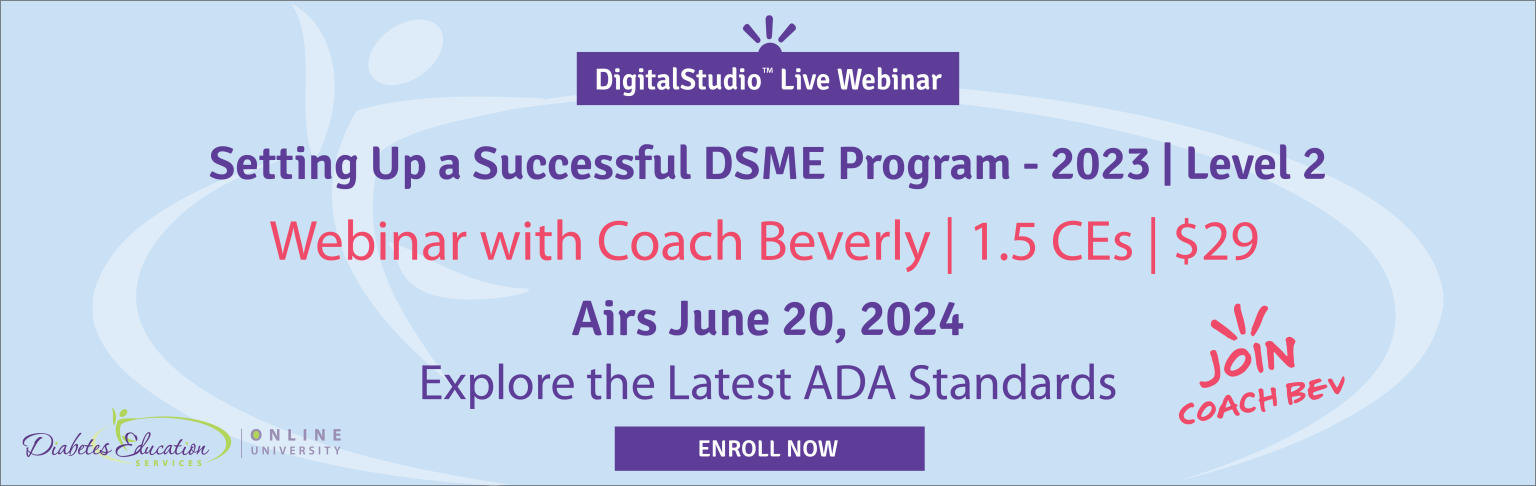 DigitalStudio™ Live Webinar

Setting Up a Successful DSME Program - 2023 | Level 2

Webinar with Coach Beverly | 1.5 CEs | $29

Airs June 20, 2024

Explore the Latest ADA Standards

JOIN COACH BEV

Diabetes Education SERVICES | ONLINE UNIVERSITY

ENROLL NOW